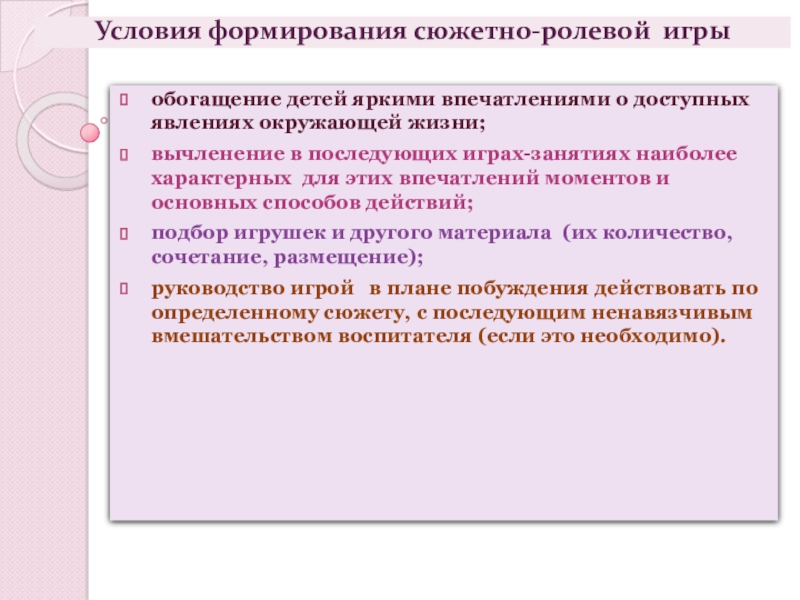 Условия формирования сюжетно-ролевой игры

обогащение детей яркими впечатлениями о доступных явлениях окружающей жизни;

вычленение в последующих играх-занятиях наиболее характерных для этих впечатлений моментов и основных способов действий;

подбор игрушек и другого материала (их количество, сочетание, размещение);

руководство игрой в плане побуждения действовать по определенному сюжету, с последующим ненавязчивым вмешательством воспитателя (если это необходимо).